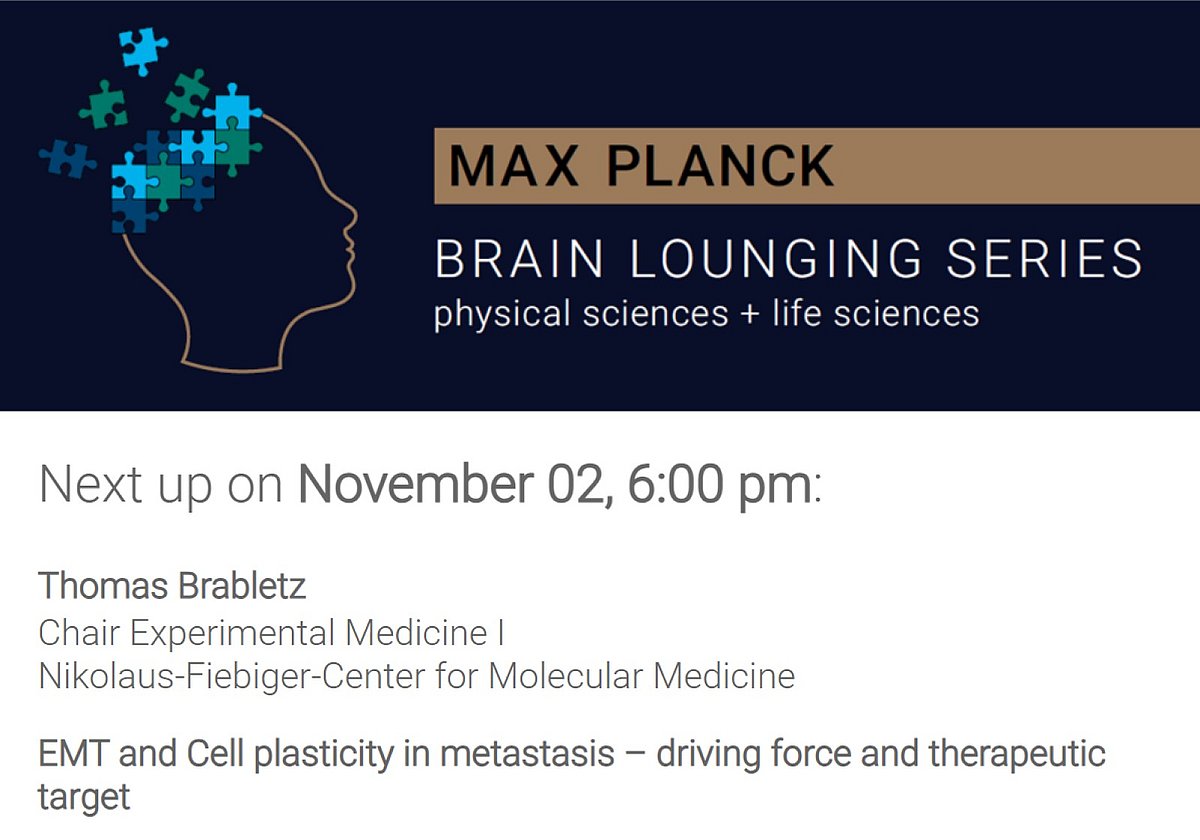 MAX PLANCK
BRAIN LOUNGING SERIES
physical sciences + life sciences

Next up on November 02, 6:00 pm:

Thomas Brabletz
Chair Experimental Medicine I
Nikolaus-Fiebiger-Center for Molecular Medicine

EMT and Cell plasticity in metastasis – driving force and therapeutic target